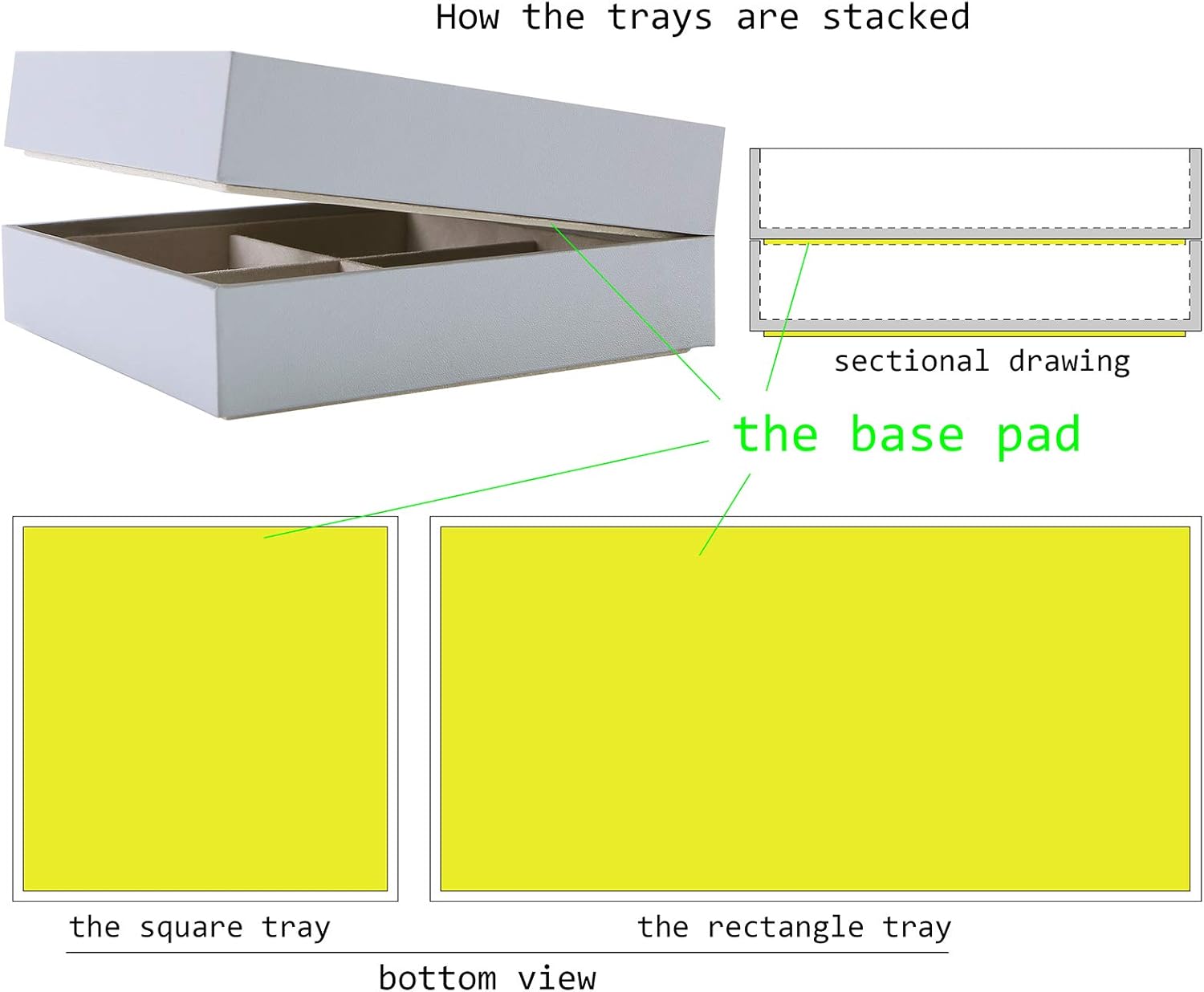 How the trays are stacked

sectional drawing

the base pad

the square tray

the rectangle tray

bottom view